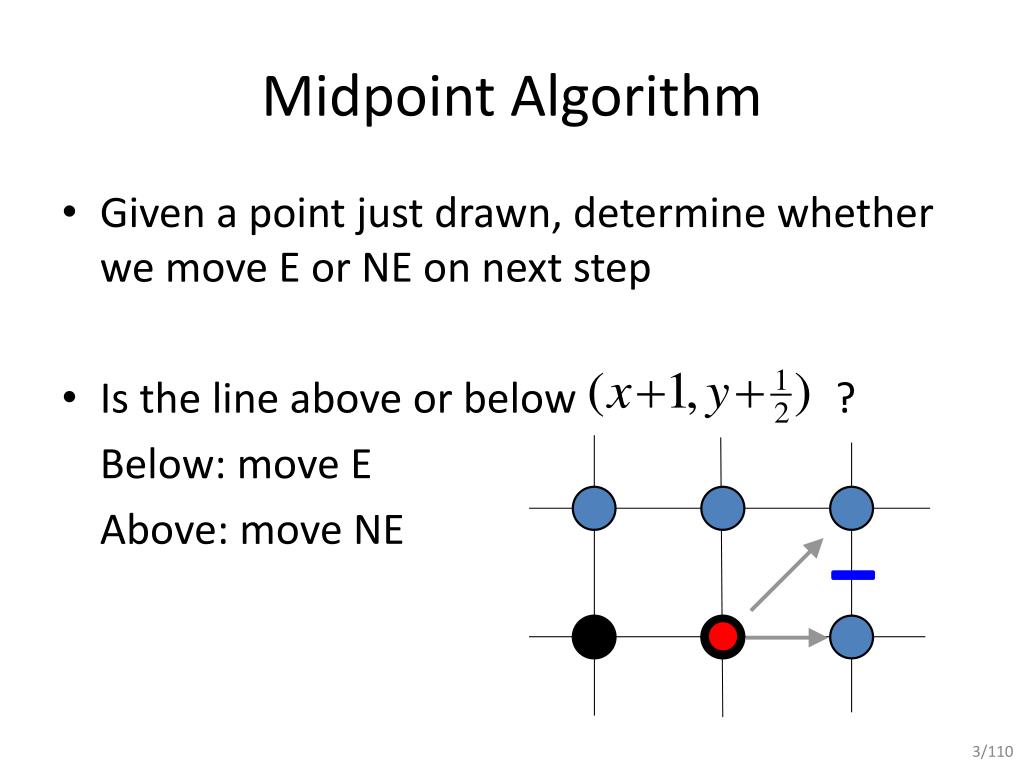 Midpoint Algorithm

• Given a point just drawn, determine whether we move E or NE on next step

• Is the line above or below $(x+1, y+\frac{1}{2})$ ?

Below: move E

Above: move NE

3/110